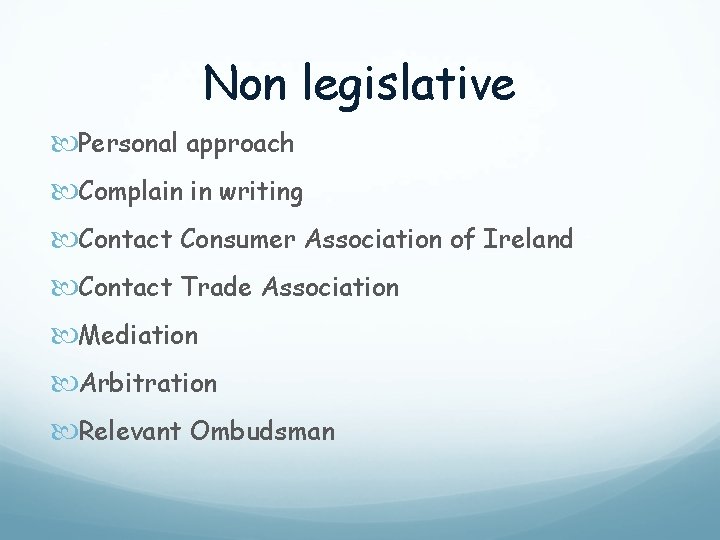 Non legislative

Personal approach

Complain in writing

Contact Consumer Association of Ireland

Contact Trade Association

Mediation

Arbitration

Relevant Ombudsman